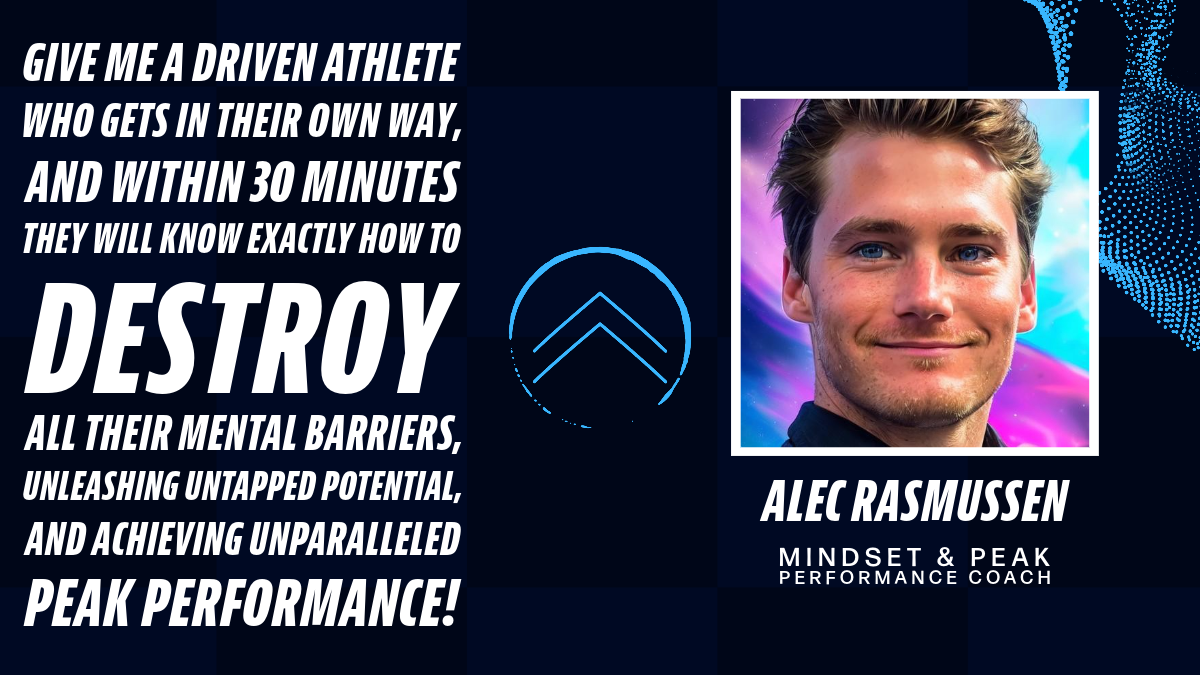 GIVE ME A DRIVEN ATHLETE WHO GETS IN THEIR OWN WAY, AND WITHIN 30 MINUTES THEY WILL KNOW EXACTLY HOW TO

DESTROY

ALL THEIR MENTAL BARRIERS, UNLEASHING UNTAPPED POTENTIAL, AND ACHIEVING UNPARALLELED PEAK PERFORMANCE!

ALEC RASMUSSEN

MINDSET & PEAK PERFORMANCE COACH